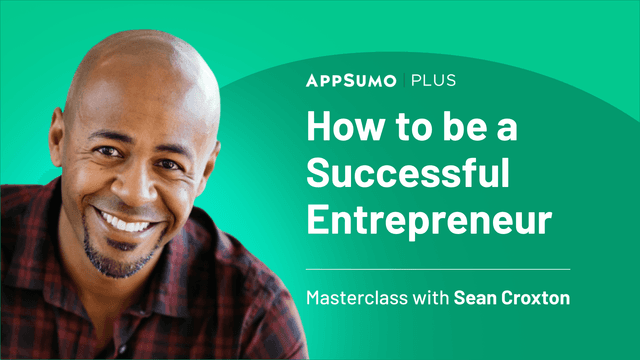 APPSUMO | PLUS

How to be a Successful Entrepreneur

Masterclass with Sean Croxton